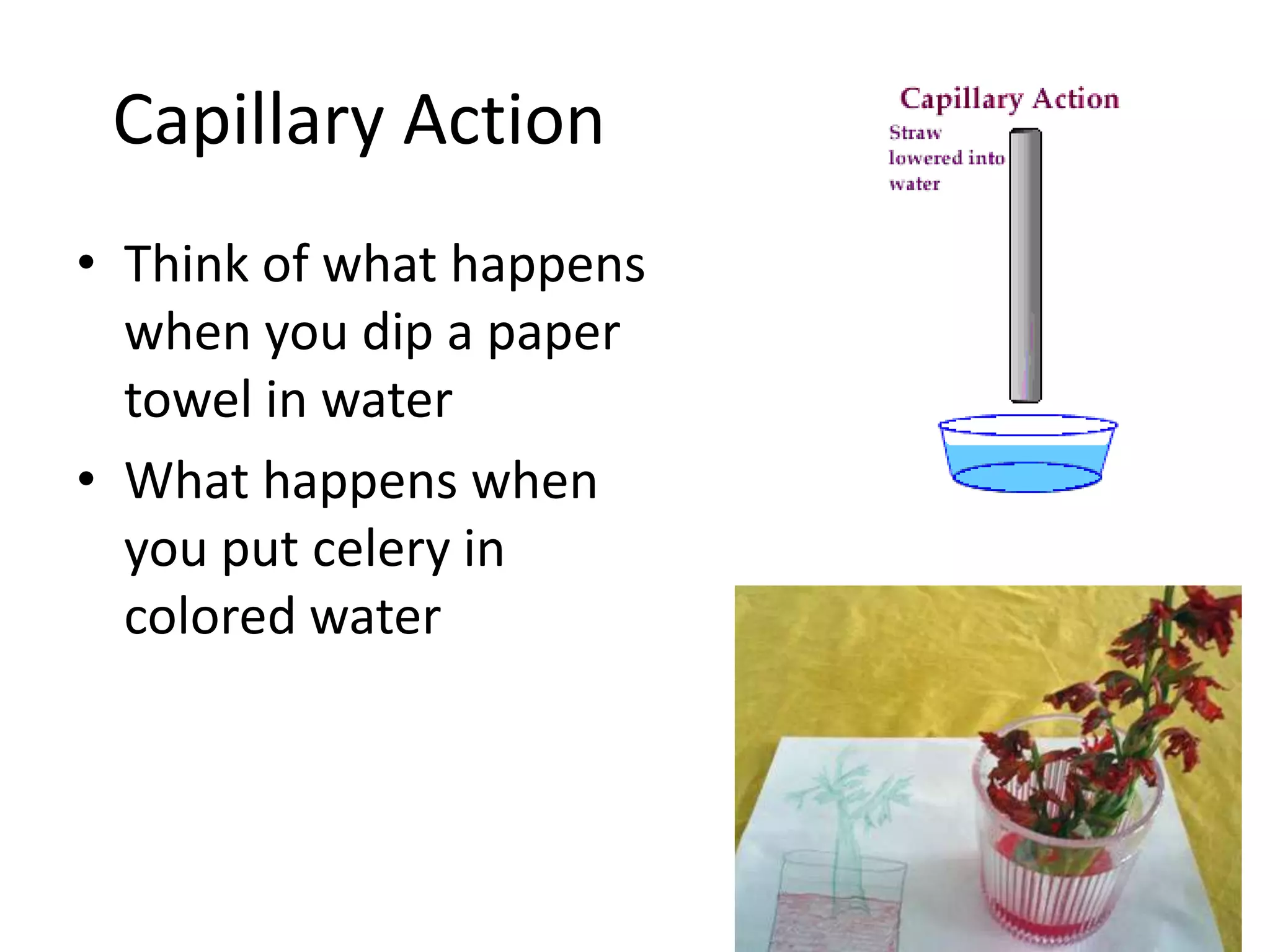 Capillary Action

• Think of what happens when you dip a paper towel in water
• What happens when you put celery in colored water

Capillary Action
Straw lowered into water